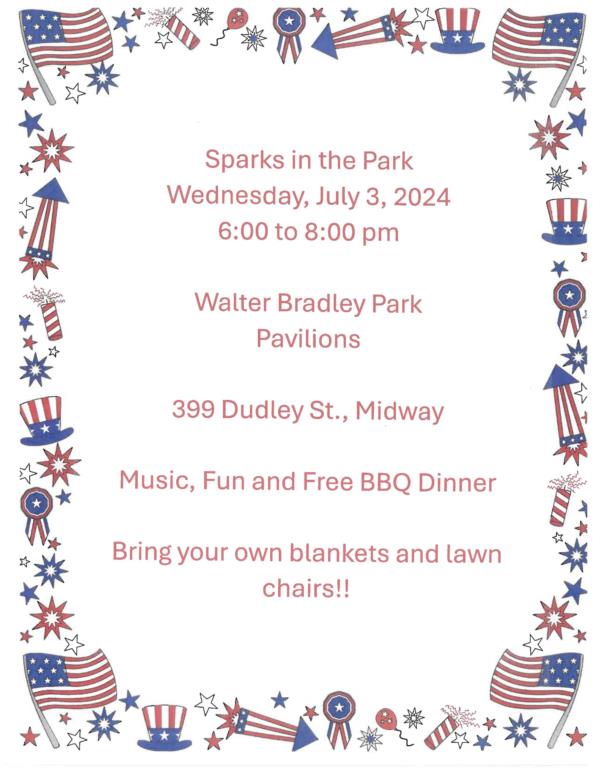 Sparks in the Park
Wednesday, July 3, 2024
6:00 to 8:00 pm

Walter Bradley Park
Pavilions

399 Dudley St., Midway

Music, Fun and Free BBQ Dinner

Bring your own blankets and lawn chairs!!